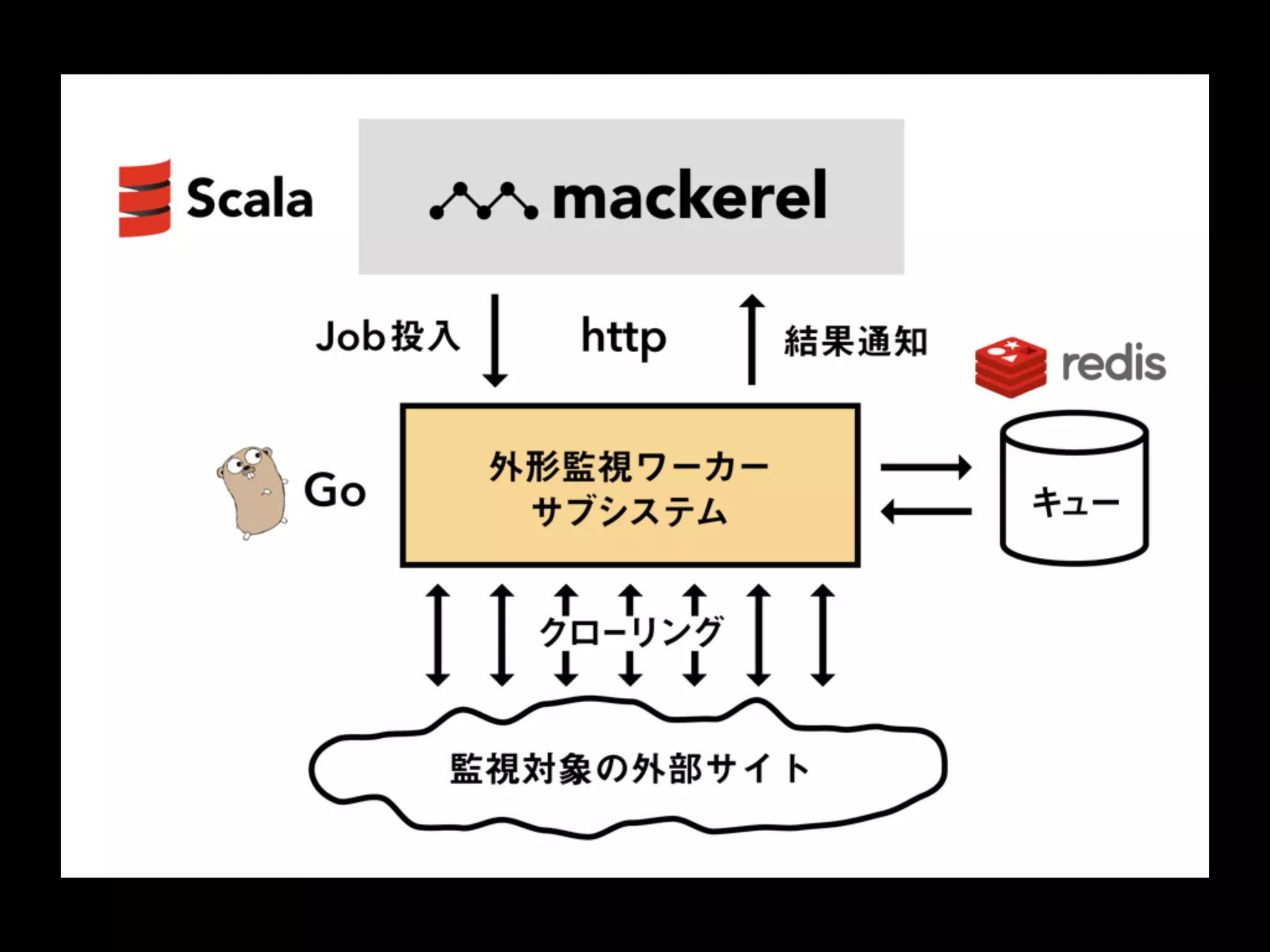 Scala

mackerel

Job投入

http

結果通知

redis

Go

外形監視ワーカー
サブシステム

キュー

クローリング

監視対象の外部サイト